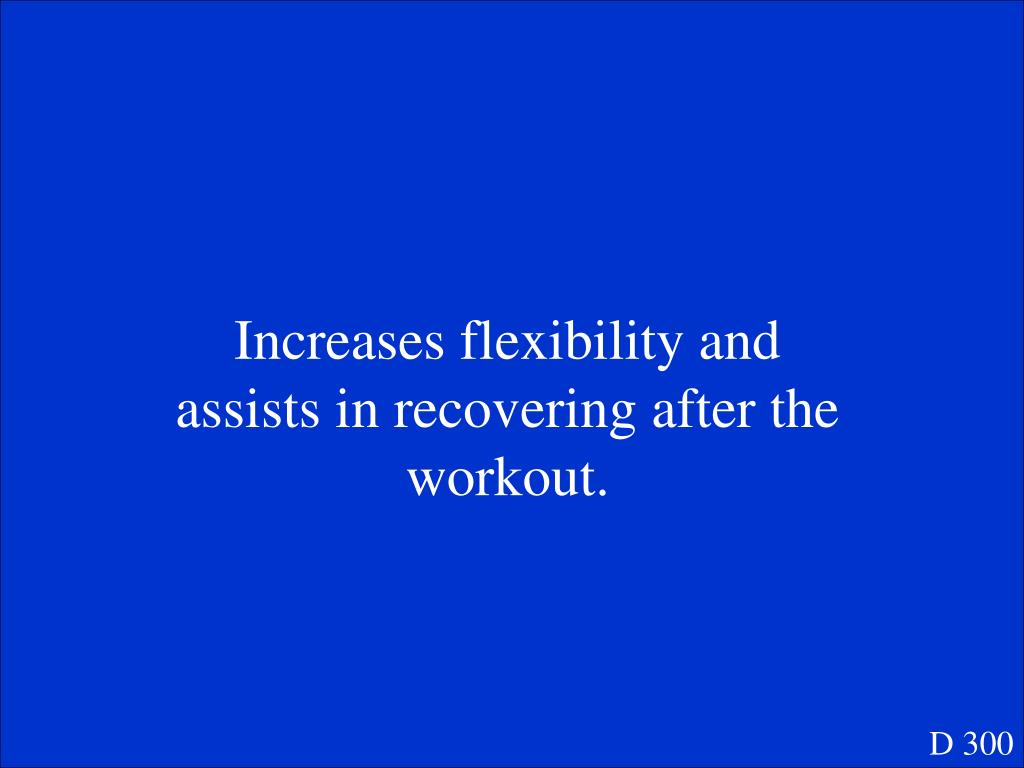 Increases flexibility and assists in recovering after the workout.

D 300